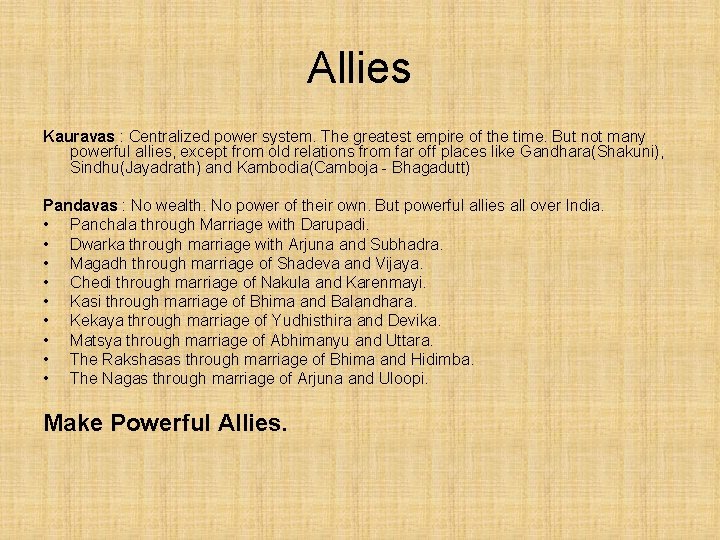 Allies

Kauravas : Centralized power system. The greatest empire of the time. But not many powerful allies, except from old relations from far off places like Gandhara(Shakuni), Sindhu(Jayadrath) and Kambodia(Camboja - Bhagadutt)

Pandavas : No wealth. No power of their own. But powerful allies all over India.
• Panchala through Marriage with Darupadi.
• Dwarka through marriage with Arjuna and Subhadra.
• Magadh through marriage of Shadeva and Vijaya.
• Chedi through marriage of Nakula and Karenmayi.
• Kasi through marriage of Bhima and Balandhara.
• Kekaya through marriage of Yudhisthira and Devika.
• Matsya through marriage of Abhimanyu and Uttara.
• The Rakshasas through marriage of Bhima and Hidimba.
• The Nagas through marriage of Arjuna and Uloopi.

Make Powerful Allies.